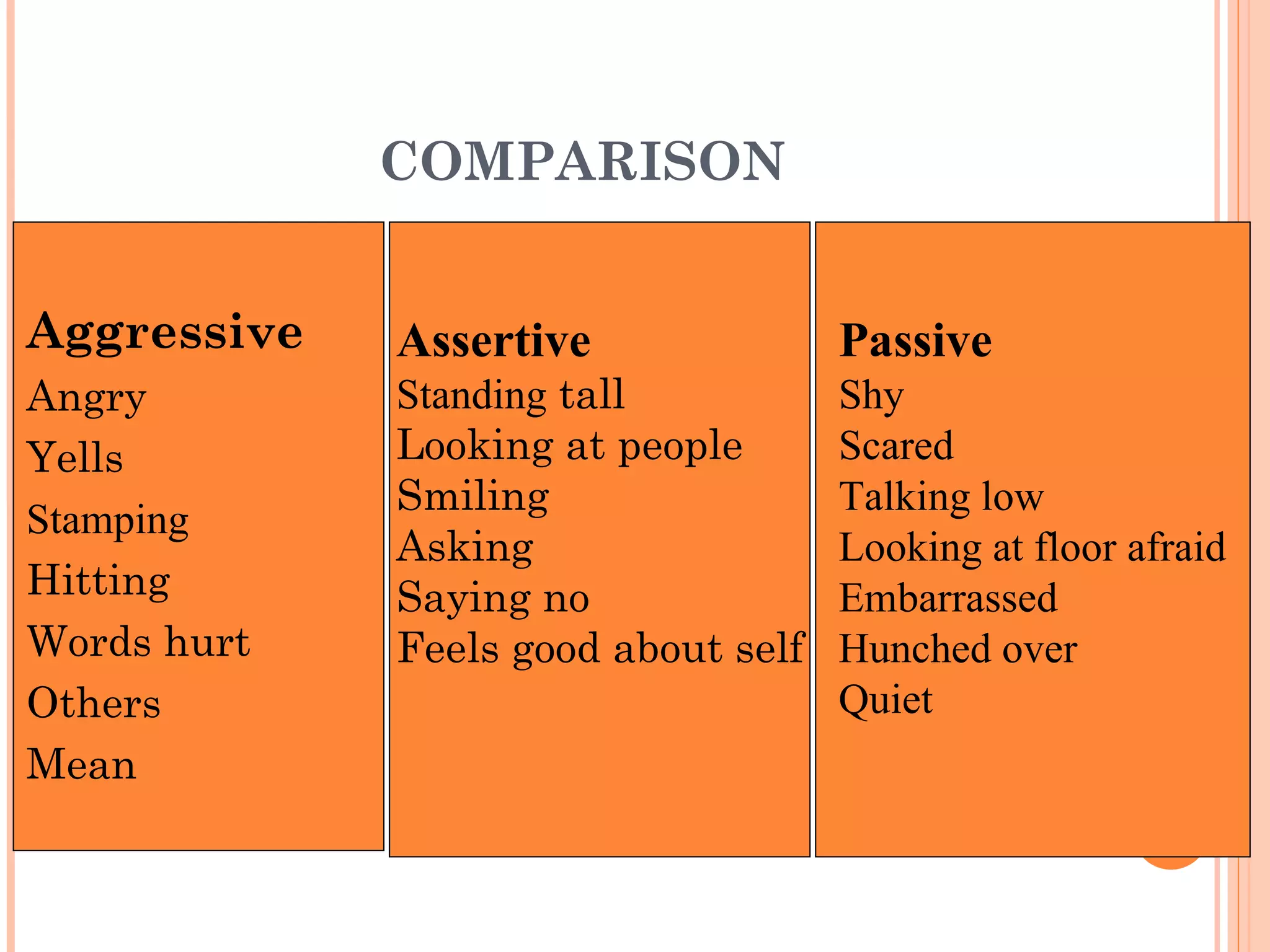 COMPARISON

Aggressive
Angry
Yells
Stamping
Hitting
Words hurt
Others
Mean

Assertive
Standing tall
Looking at people
Smiling
Asking
Saying no
Feels good about self

Passive
Shy
Scared
Talking low
Looking at floor afraid
Embarrassed
Hunched over
Quiet